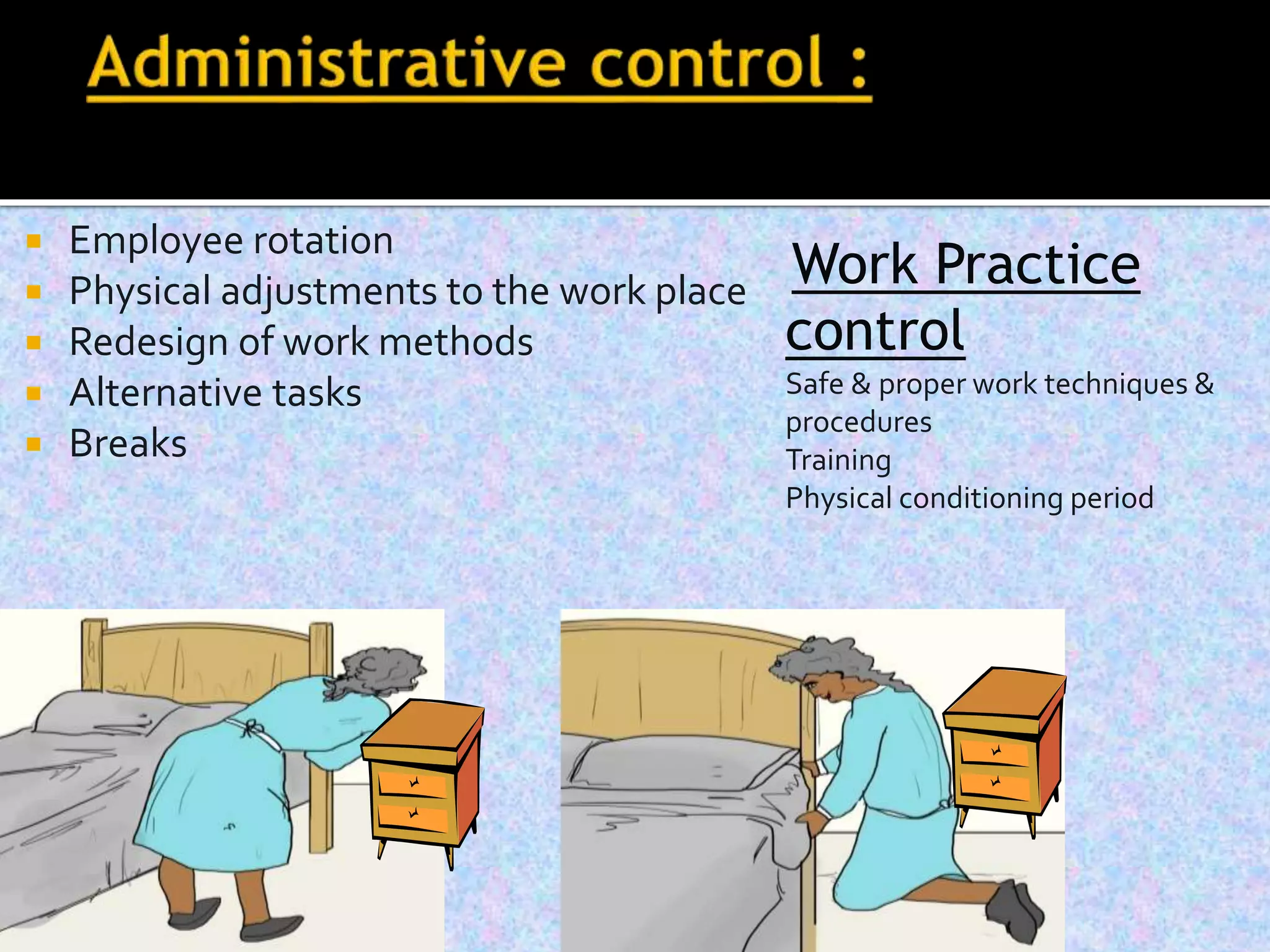 Administrative control :

- Employee rotation
- Physical adjustments to the work place
- Redesign of work methods
- Alternative tasks
- Breaks

Work Practice control

Safe & proper work techniques & procedures
Training
Physical conditioning period